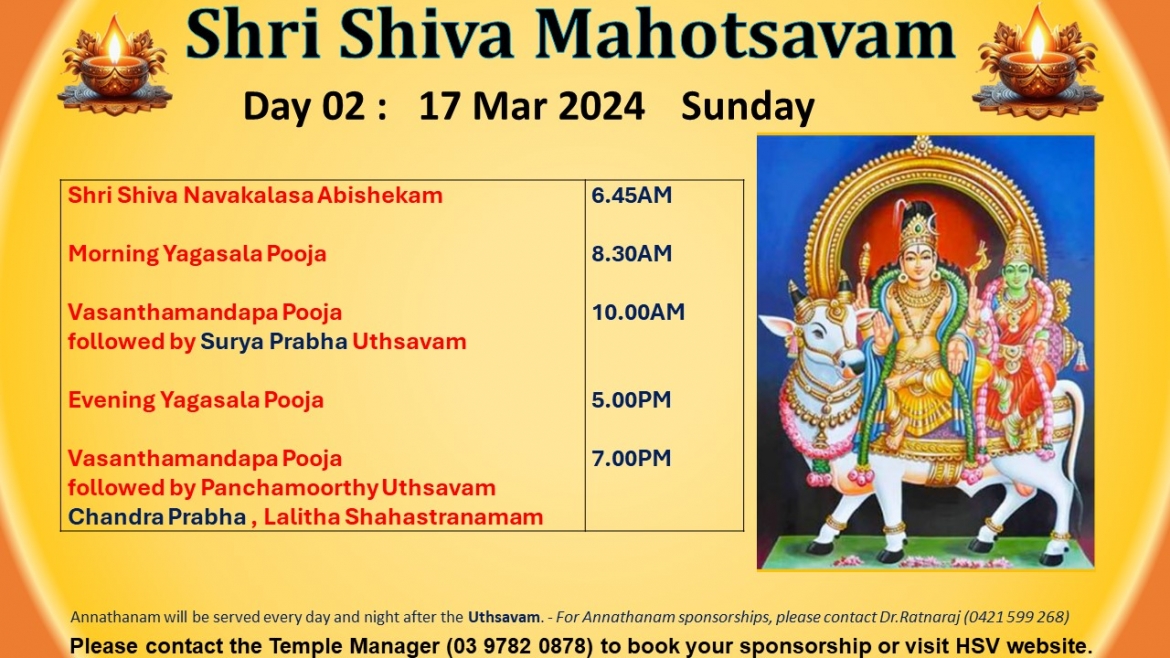 Shri Shiva Mahotsavam

Day 02 : 17 Mar 2024 Sunday

| Shri Shiva Navakalasa Abishekam | 6.45AM |
|---|---|
| Morning Yagasala Pooja | 8.30AM |
| Vasanthamandapa Pooja followed by Surya Prabha Uthsavam | 10.00AM |
| Evening Yagasala Pooja | 5.00PM |
| Vasanthamandapa Pooja followed by Panchamoorthy Uthsavam Chandra Prabha , Lalitha Shahastranamam | 7.00PM |

Annathanam will be served every day and night after the Uthsavam. - For Annathanam sponsorships, please contact Dr.Ratnaraj (0421 599 268)

Please contact the Temple Manager (03 9782 0878) to book your sponsorship or visit HSV website.